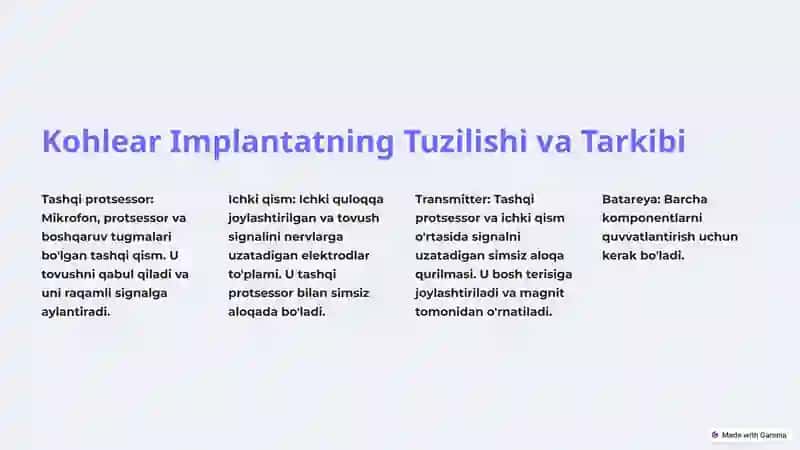 Kohlear Implantatning Tuzilishi va Tarkibi

Tashqi protsessor: Mikrofon, protsessor va boshqaruv tugmalari bo'lgan tashqi qism. U tovushni qabul qiladi va uni raqamli signalga aylantiradi.

Ichki qism: Ichki quloqqa joylashtirilgan va tovush signalini nervlarga uzatadigan elektrodlar to'plami. U tashqi protsessor bilan simsiz aloqada bo'ladi.

Transmitter: Tashqi protsessor va ichki qism o'rtasida signalni uzatadigan simsiz aloqa qurilmasi. U bosh terisiga joylashtiriladi va magnit tomonidan o'rnatiladi.

Batareya: Barcha komponentlarni quvvatlantirish uchun kerak bo'ladi.

Made with Gamma